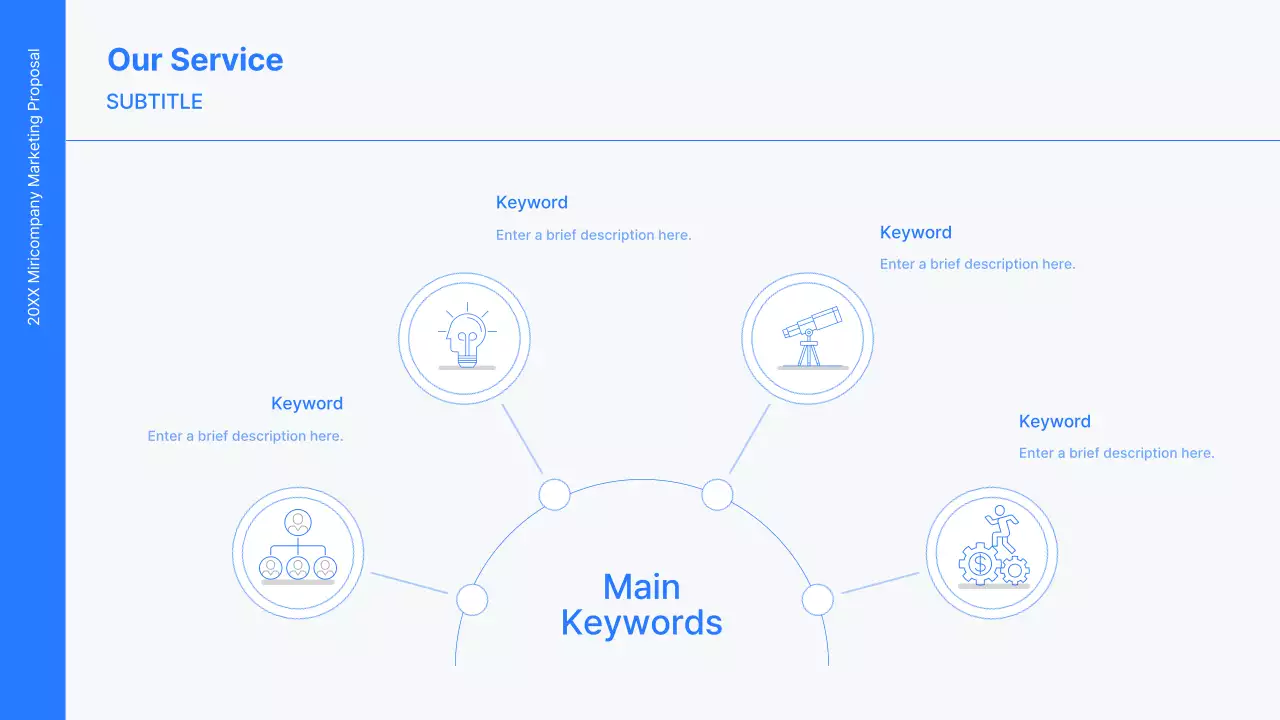 20XX Miricompany Marketing Proposal

Our Service

SUBTITLE

Keyword

Enter a brief description here.

Keyword

Enter a brief description here.

Keyword

Enter a brief description here.

Keyword

Enter a brief description here.

Main Keywords